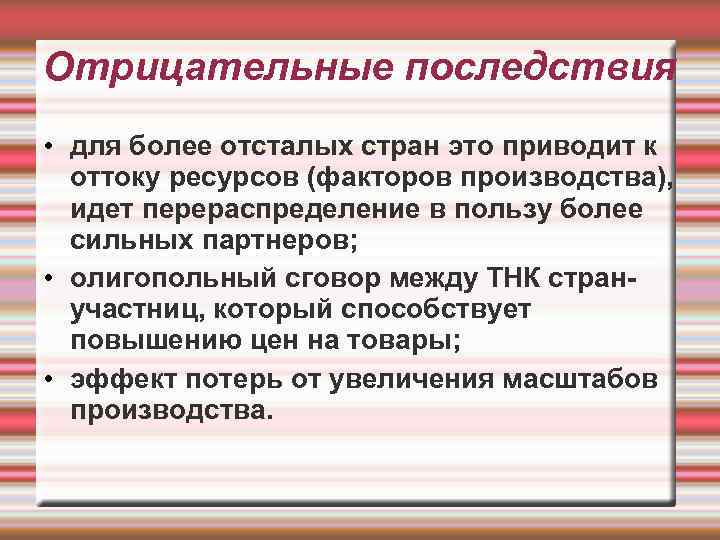 Отрицательные последствия

• для более отсталых стран это приводит к оттоку ресурсов (факторов производства), идет перераспределение в пользу более сильных партнеров;
• олигопольный сговор между ТНК стран-участниц, который способствует повышению цен на товары;
• эффект потерь от увеличения масштабов производства.